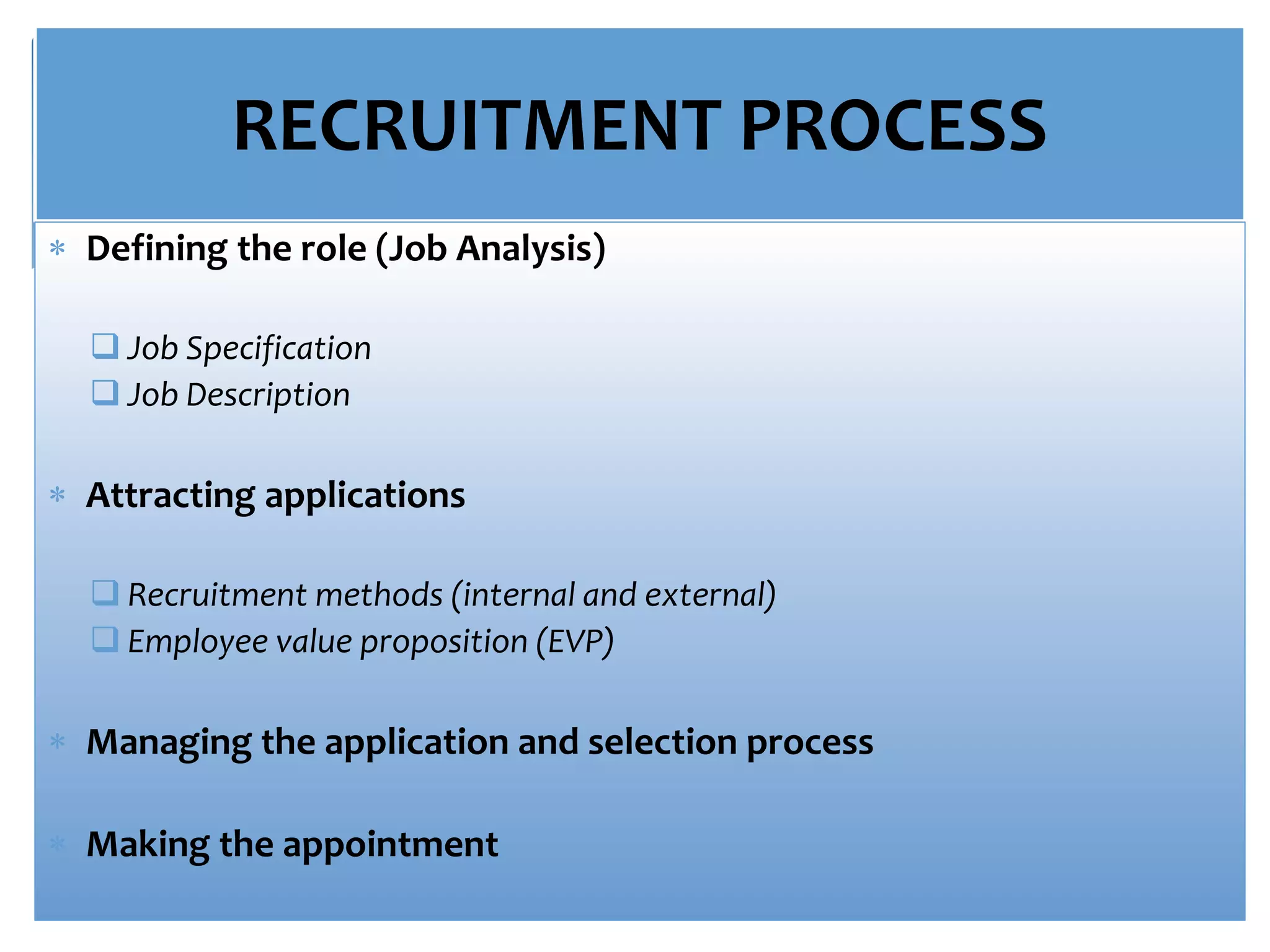 RECRUITMENT PROCESS

* Defining the role (Job Analysis)

❑ Job Specification
❑ Job Description

* Attracting applications

❑ Recruitment methods (internal and external)
❑ Employee value proposition (EVP)

* Managing the application and selection process

* Making the appointment